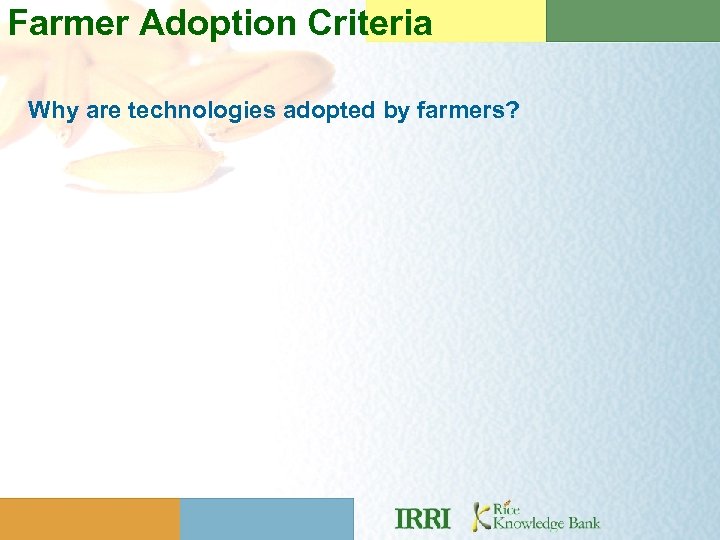 Farmer Adoption Criteria

Why are technologies adopted by farmers?

IRRI Rice Knowledge Bank